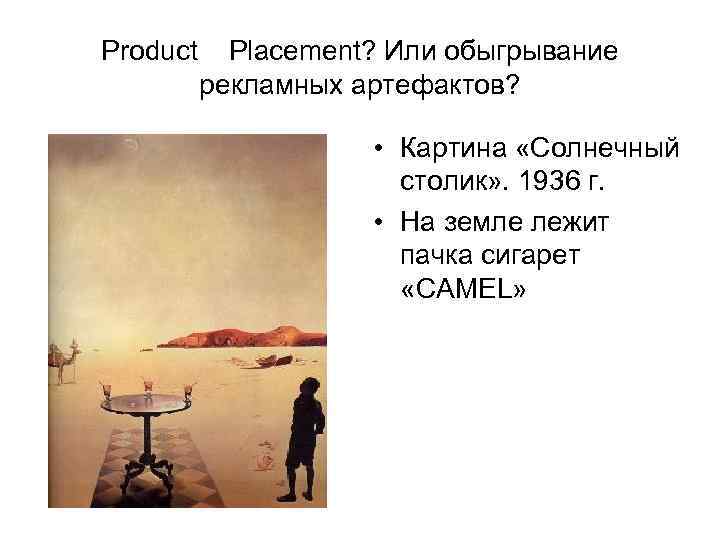 Product Placement? Или обыгрывание рекламных артефактов?

• Картина «Солнечный столик». 1936 г.
• На земле лежит пачка сигарет «CAMEL»